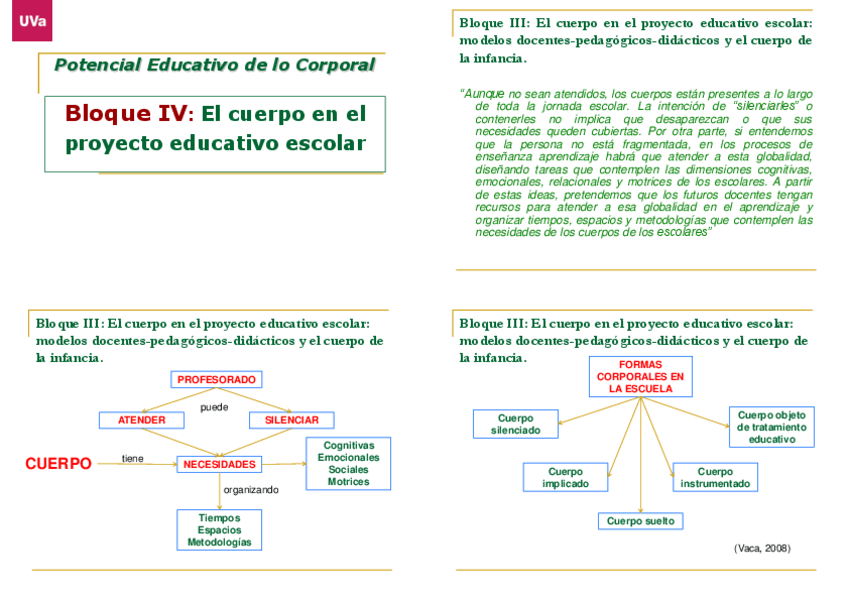 UVa

Potencial Educativo de lo Corporal

Bloque IV: El cuerpo en el proyecto educativo escolar

Bloque III: El cuerpo en el proyecto educativo escolar: modelos docentes-pedagógicos-didácticos y el cuerpo de la infancia.

"Aunque no sean atendidos, los cuerpos están presentes a lo largo de toda la jornada escolar. La intención de "silenciarles" o contenerles no implica que desaparezcan o que sus necesidades queden cubiertas. Por otra parte, si entendemos que la persona no está fragmentada, en los procesos de enseñanza aprendizaje habrá que atender a esta globalidad, diseñando tareas que contemplen las dimensiones cognitivas, emocionales, relacionales y motrices de los escolares. A partir de estas ideas, pretendemos que los futuros docentes tengan recursos para atender a esa globalidad en el aprendizaje y organizar tiempos, espacios y metodologías que contemplen las necesidades de los cuerpos de los escolares"

Bloque III: El cuerpo en el proyecto educativo escolar: modelos docentes-pedagógicos-didácticos y el cuerpo de la infancia.

PROFESORADO
puede
ATENDER
SILENCIAR
CUERPO
tiene
NECESIDADES
Cognitivas
Emocionales
Sociales
Motrices
organizando
Tiempos
Espacios
Metodologías

Bloque III: El cuerpo en el proyecto educativo escolar: modelos docentes-pedagógicos-didácticos y el cuerpo de la infancia.

FORMAS CORPORALES EN LA ESCUELA
Cuerpo silenciado
Cuerpo objeto de tratamiento educativo
Cuerpo implicado
Cuerpo instrumentado
Cuerpo suelto

(Vaca, 2008)